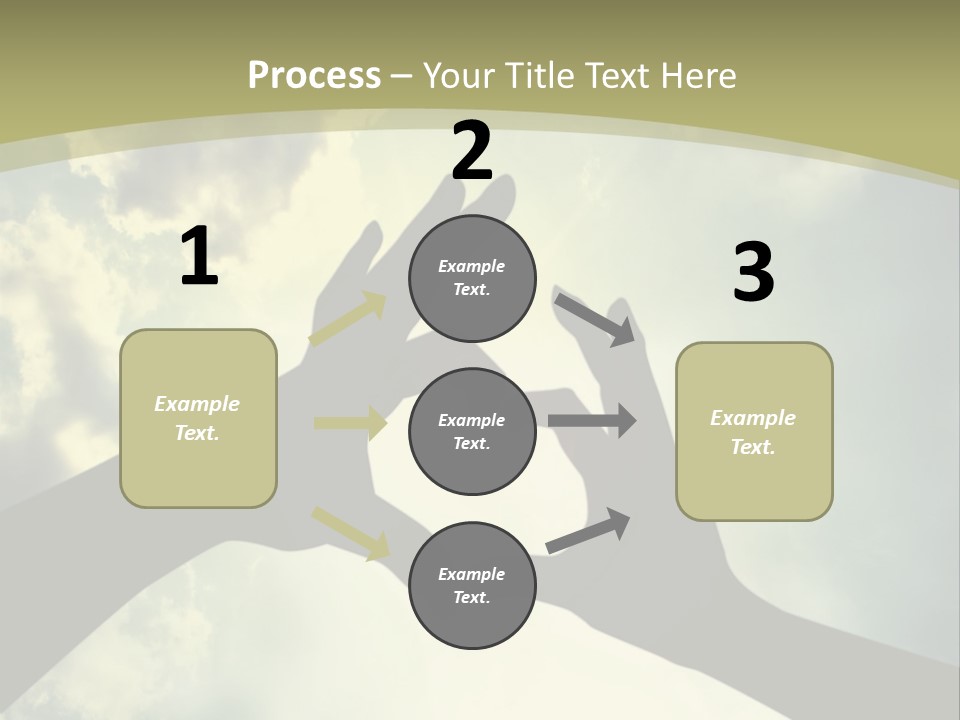 Process – Your Title Text Here

1

Example Text.

2

Example Text.

Example Text.

Example Text.

3

Example Text.